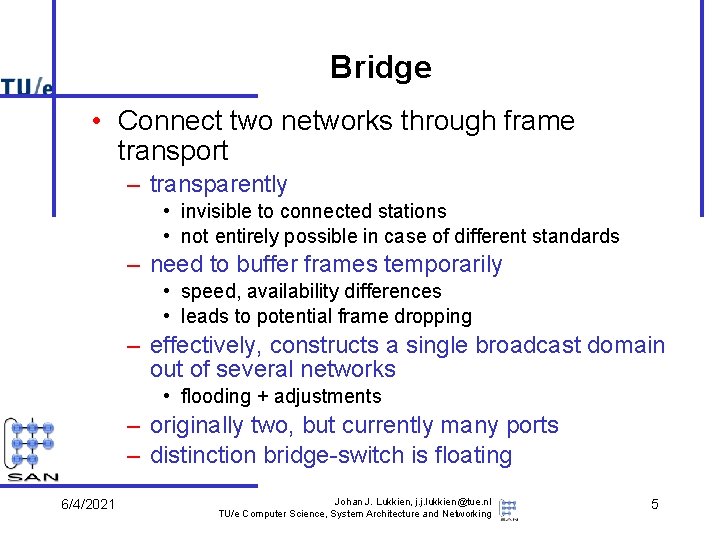 TU/e

Bridge

• Connect two networks through frame transport
– transparently
• invisible to connected stations
• not entirely possible in case of different standards
– need to buffer frames temporarily
• speed, availability differences
• leads to potential frame dropping
– effectively, constructs a single broadcast domain out of several networks
• flooding + adjustments
– originally two, but currently many ports
– distinction bridge-switch is floating

SAN

6/4/2021

Johan J. Lukkien, j.j.lukkien@tue.nl
TU/e Computer Science, System Architecture and Networking

SAN

5